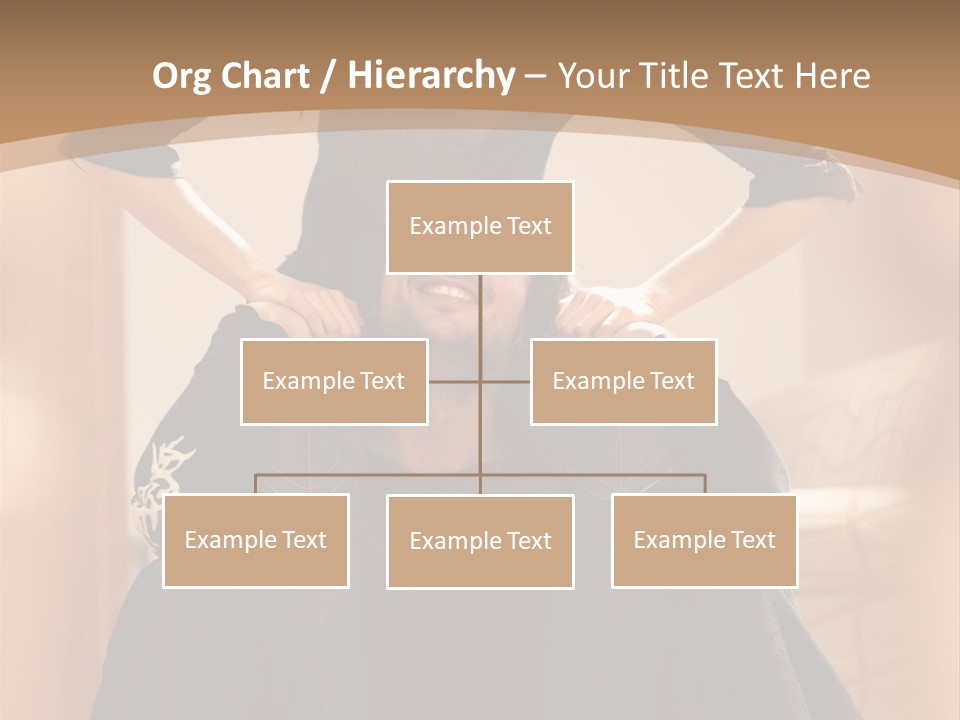 Org Chart / Hierarchy – Your Title Text Here

Example Text

Example Text

Example Text

Example Text

Example Text

Example Text